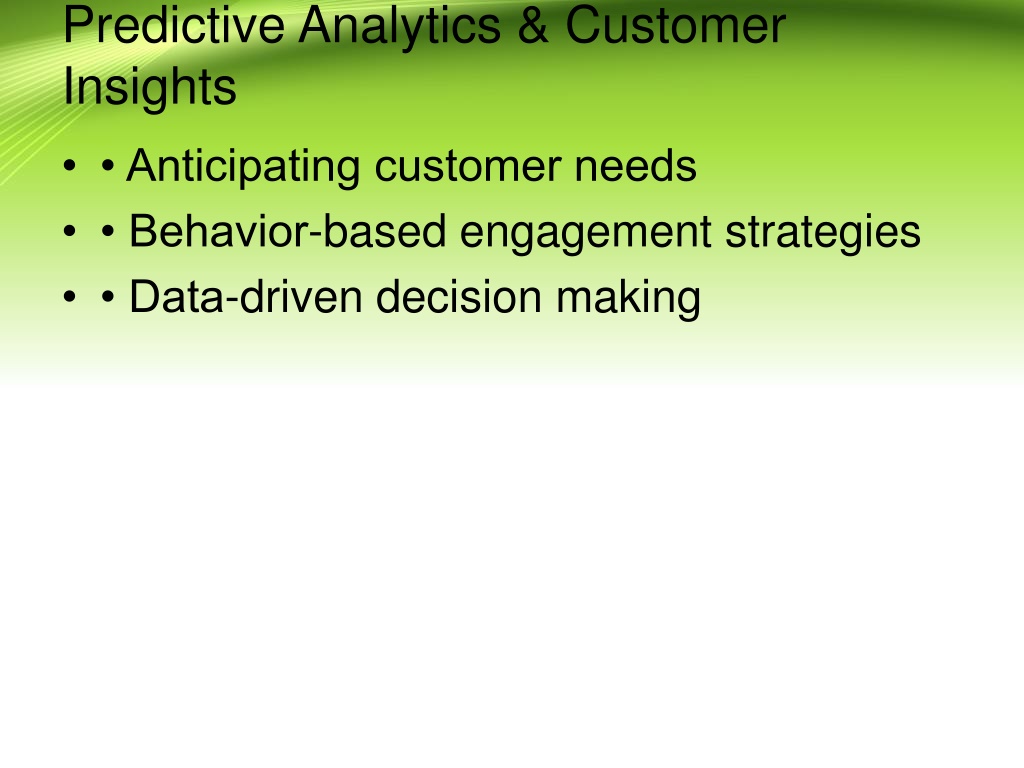 Predictive Analytics & Customer Insights

• • Anticipating customer needs
• • Behavior-based engagement strategies
• • Data-driven decision making